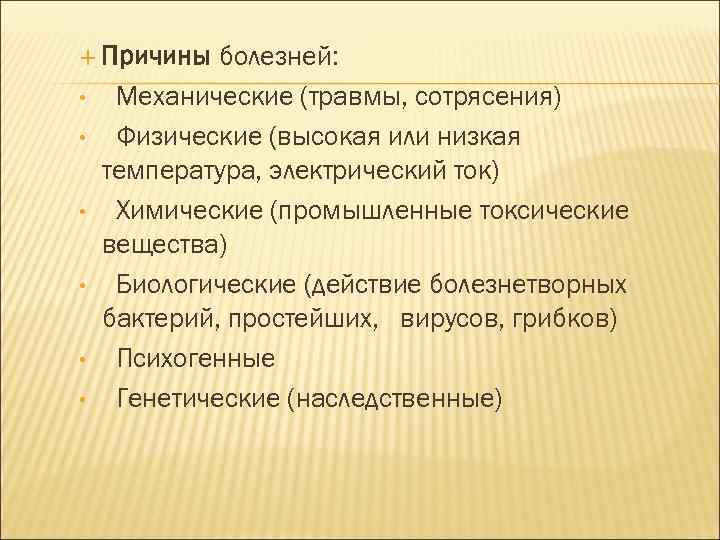 + Причины болезней:

• Механические (травмы, сотрясения)

• Физические (высокая или низкая температура, электрический ток)

• Химические (промышленные токсические вещества)

• Биологические (действие болезнетворных бактерий, простейших, вирусов, грибков)

• Психогенные

• Генетические (наследственные)